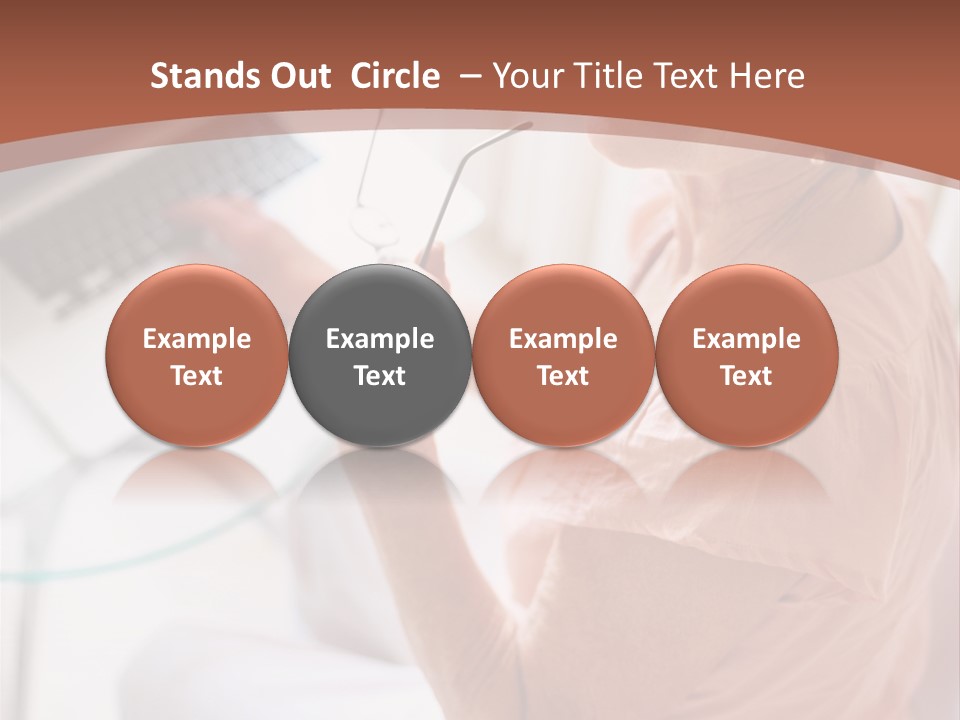 Stands Out  Circle  – Your Title Text Here

Example Text

Example Text

Example Text

Example Text